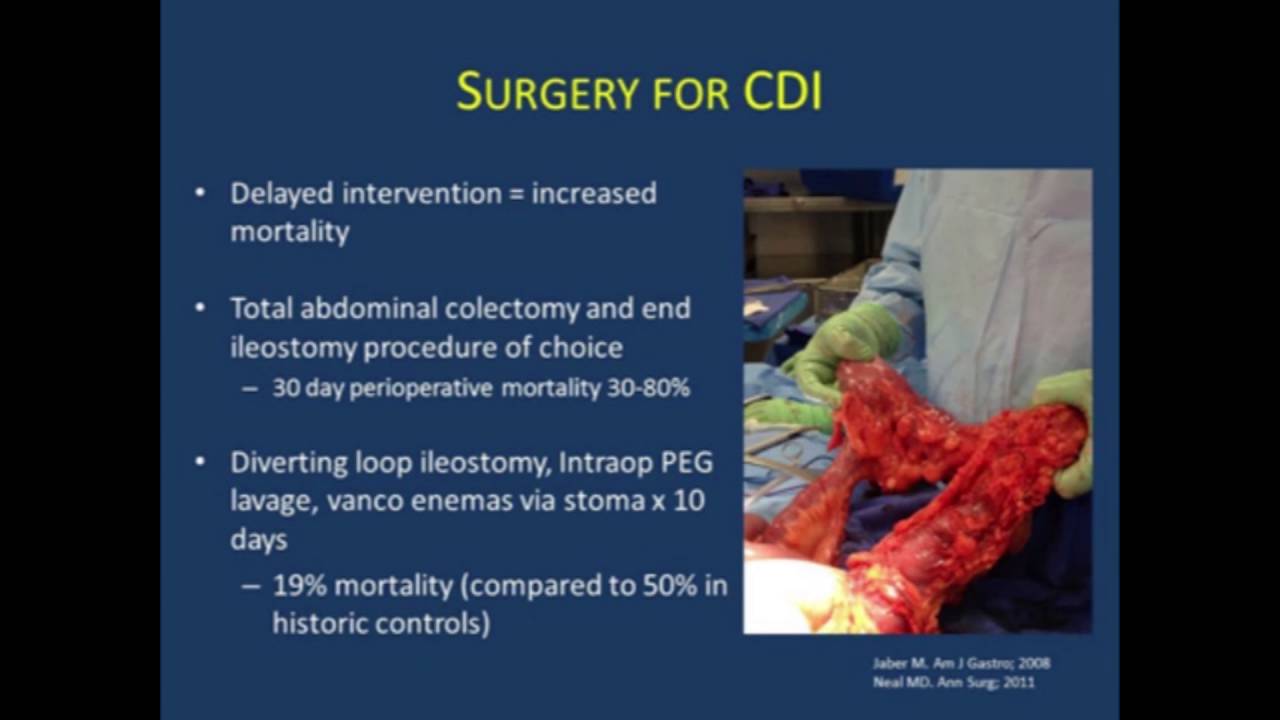 SURGERY FOR CDI

• Delayed intervention = increased mortality

• Total abdominal colectomy and end ileostomy procedure of choice
– 30 day perioperative mortality 30-80%

• Diverting loop ileostomy, Intraop PEG lavage, vanco enemas via stoma x 10 days
– 19% mortality (compared to 50% in historic controls)

Jaber M. Am J Gastro; 2008
Neal MD. Ann Surg; 2011